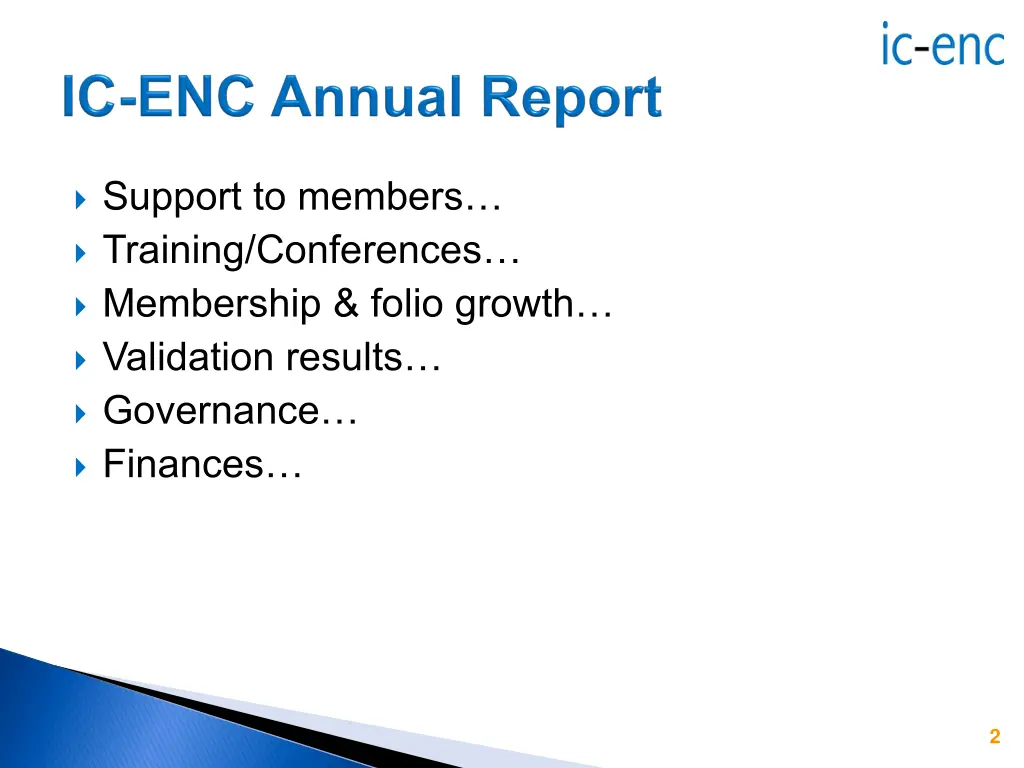 ic-enc

IC-ENC Annual Report

Support to members…
Training/Conferences…
Membership & folio growth…
Validation results…
Governance…
Finances…

2